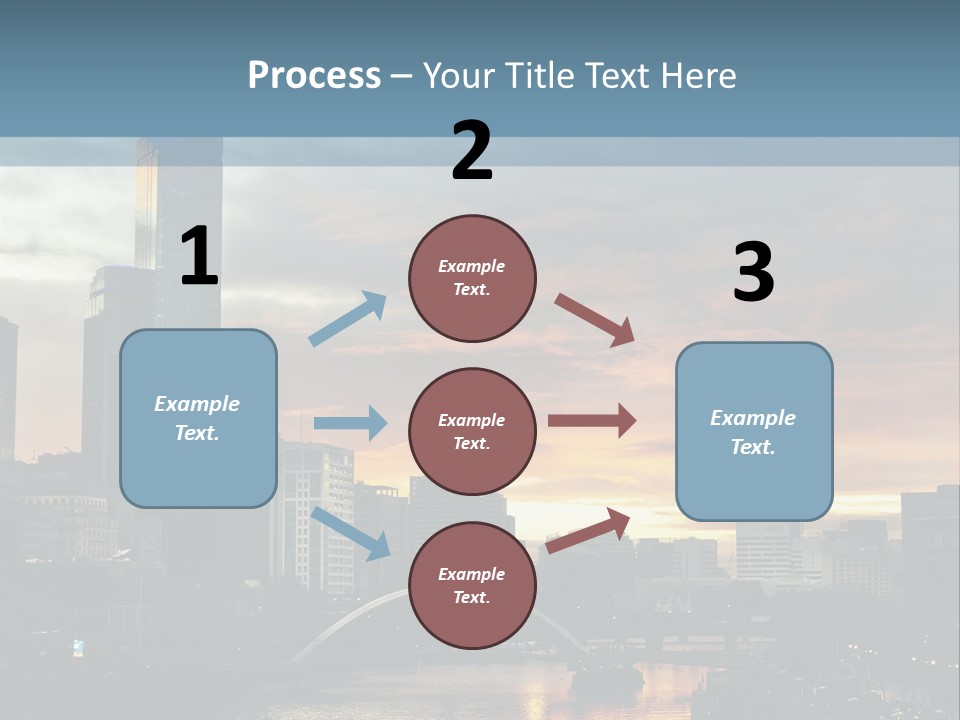 Process – Your Title Text Here

1

Example Text.

2

Example Text.

Example Text.

Example Text.

3

Example Text.